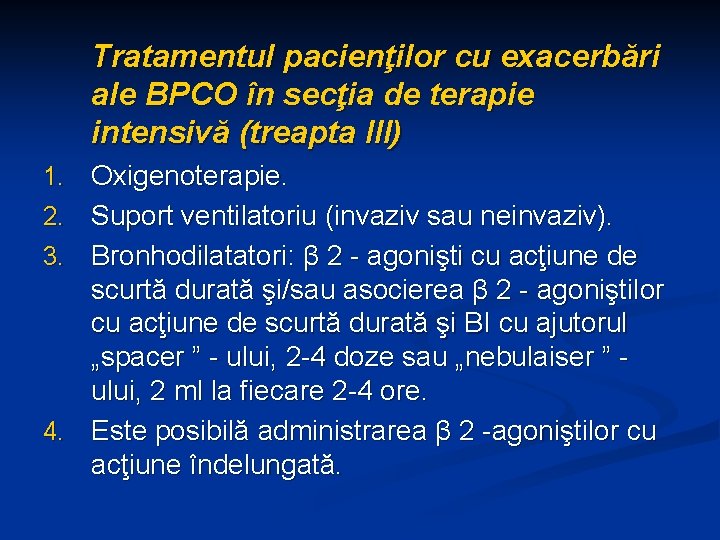 Tratamentul pacienţilor cu exacerbări ale BPCO în secţia de terapie intensivă (treapta III)

1. Oxigenoterapie.
2. Suport ventilatoriu (invaziv sau neinvaziv).
3. Bronhodilatatori: β 2 - agonişti cu acţiune de scurtă durată şi/sau asocierea β 2 - agoniştilor cu acţiune de scurtă durată şi BI cu ajutorul „spacer ” - ului, 2-4 doze sau „nebulaiser ” - ului, 2 ml la fiecare 2-4 ore.
4. Este posibilă administrarea β 2 -agoniştilor cu acţiune îndelungată.